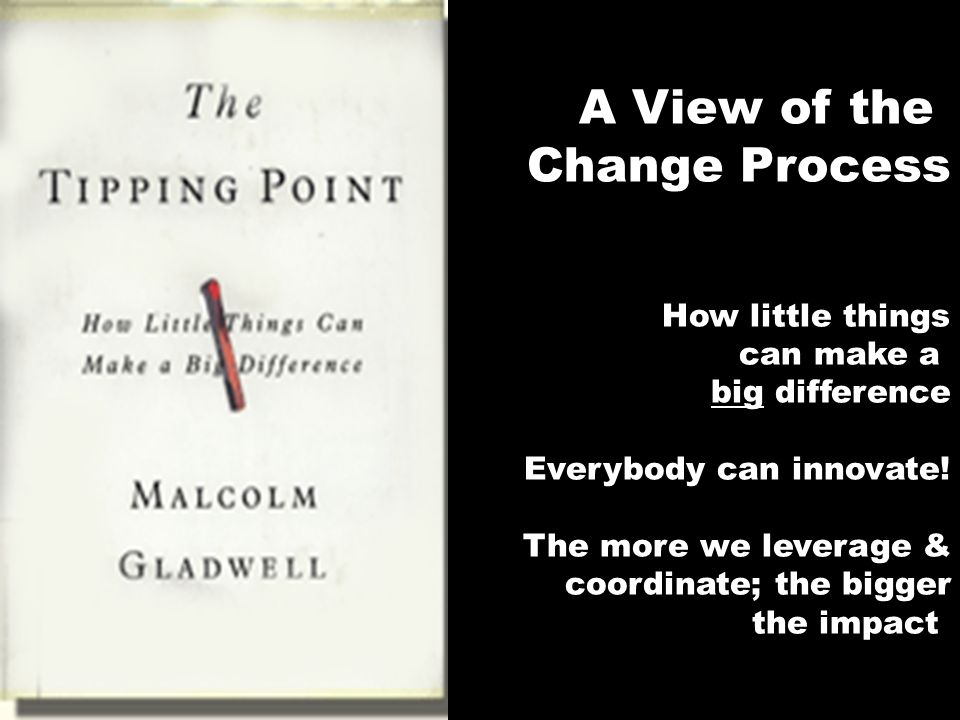 The
TIPPING POINT

How Little Things Can
Make a Big Difference

MALCOLM
GLADWELL

A View of the Change Process

How little things can make a big difference

Everybody can innovate!

The more we leverage & coordinate; the bigger the impact